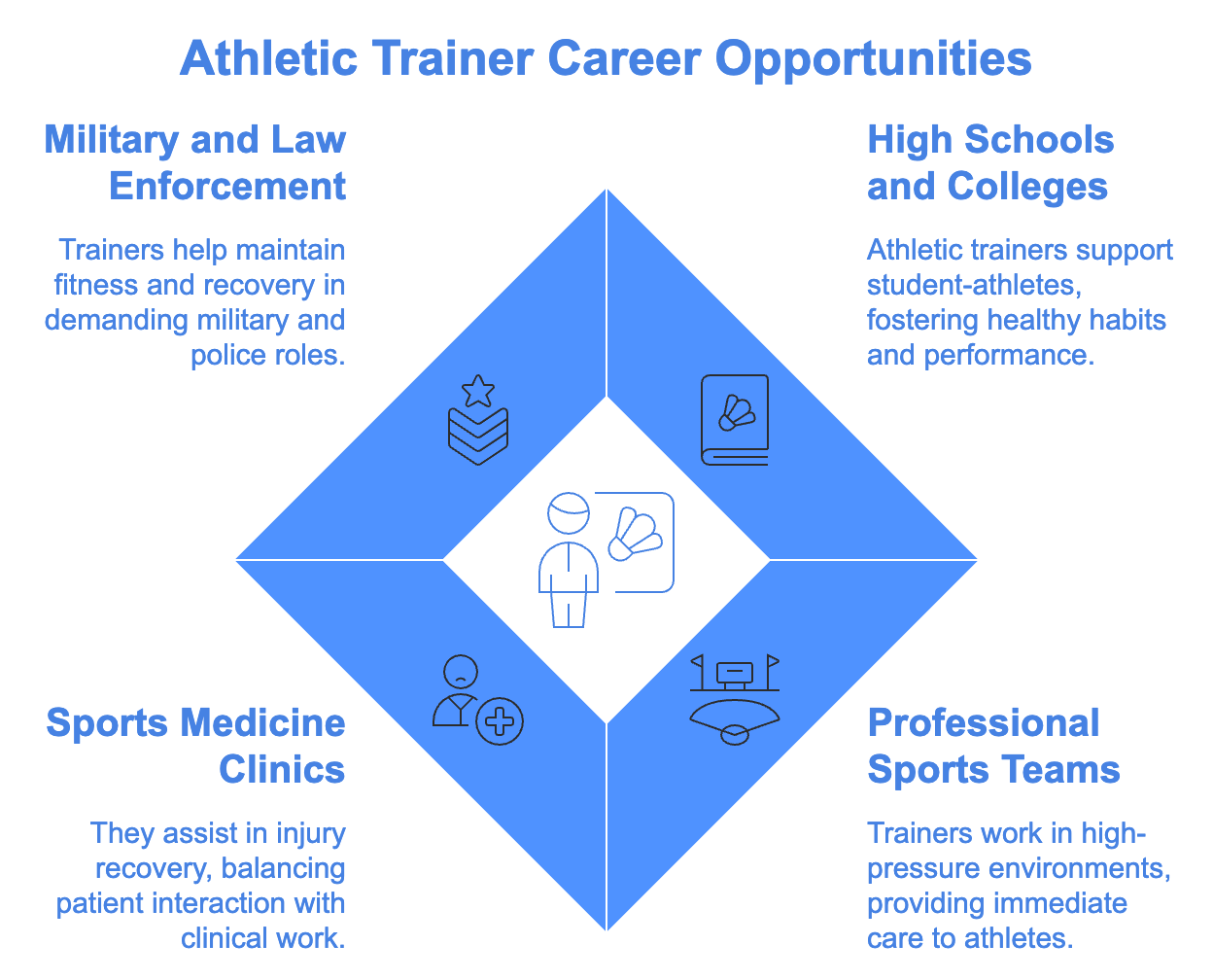 Athletic Trainer Career Opportunities

Military and Law Enforcement

Trainers help maintain fitness and recovery in demanding military and police roles.

High Schools and Colleges

Athletic trainers support student-athletes, fostering healthy habits and performance.

Sports Medicine Clinics

They assist in injury recovery, balancing patient interaction with clinical work.

Professional Sports Teams

Trainers work in high-pressure environments, providing immediate care to athletes.